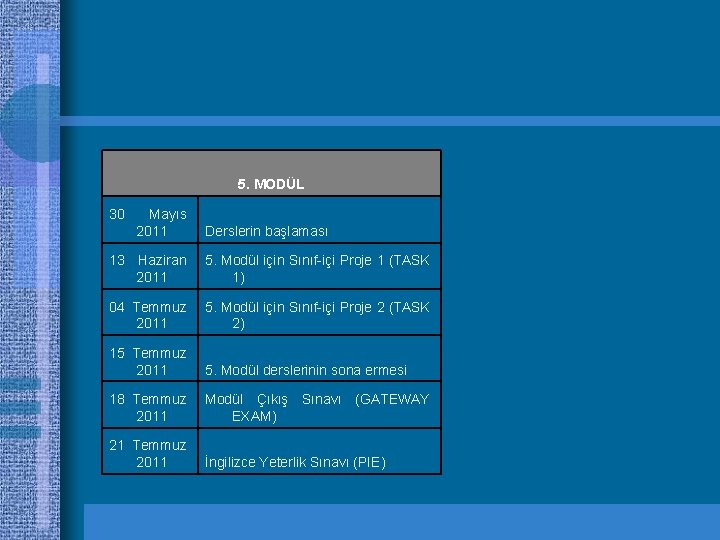 | 5. MODÜL | |
|---|---|
| 30 Mayıs 2011 | Derslerin başlaması |
| 13 Haziran 2011 | 5. Modül için Sınıf-içi Proje 1 (TASK 1) |
| 04 Temmuz 2011 | 5. Modül için Sınıf-içi Proje 2 (TASK 2) |
| 15 Temmuz 2011 | 5. Modül derslerinin sona ermesi |
| 18 Temmuz 2011 | Modül Çıkış Sınavı (GATEWAY EXAM) |
| 21 Temmuz 2011 | İngilizce Yeterlik Sınavı (PIE) |